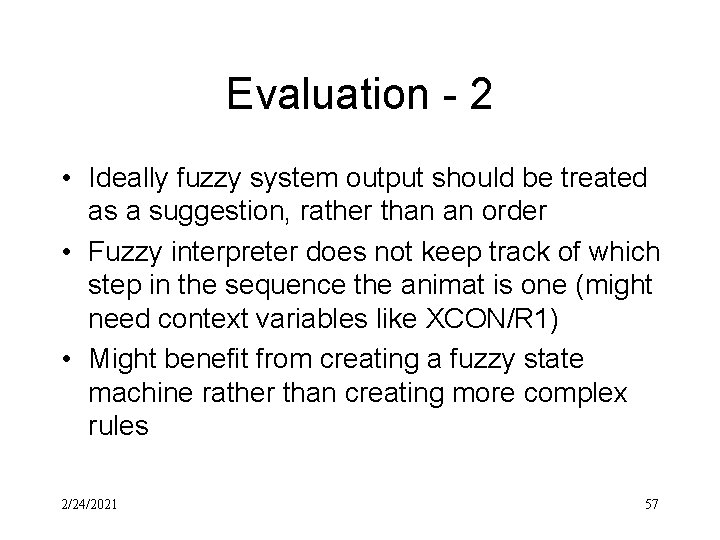 Evaluation - 2

• Ideally fuzzy system output should be treated as a suggestion, rather than an order
• Fuzzy interpreter does not keep track of which step in the sequence the animat is one (might need context variables like XCON/R1)
• Might benefit from creating a fuzzy state machine rather than creating more complex rules

2/24/2021

57